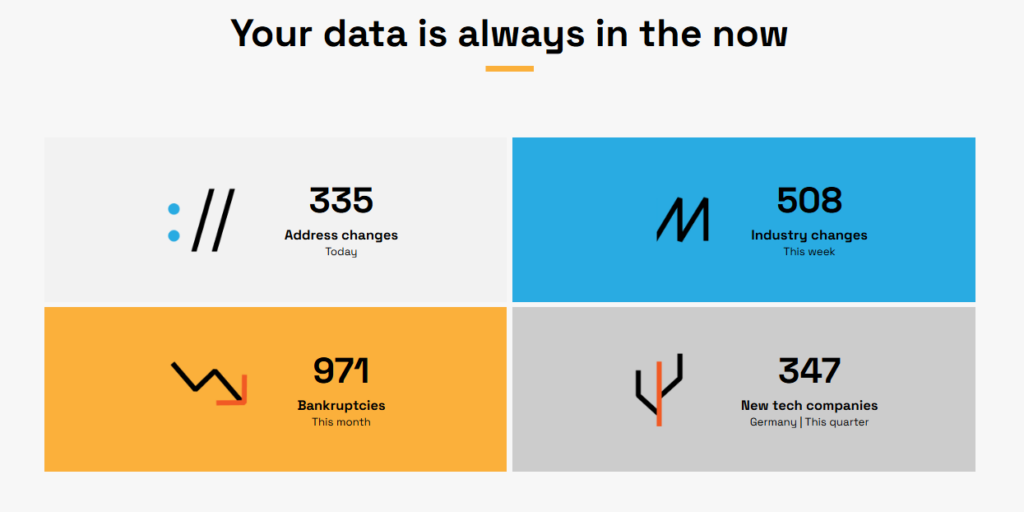 Your data is always in the now

335
Address changes
Today

508
Industry changes
This week

971
Bankruptcies
This month

347
New tech companies
Germany | This quarter